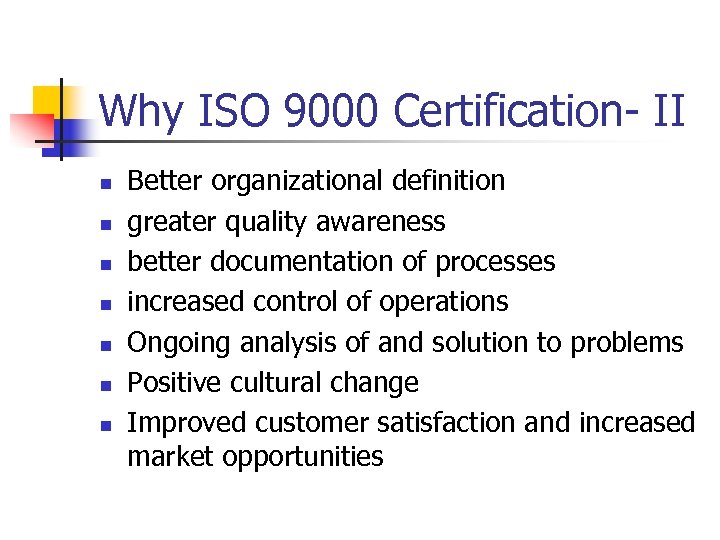 Why ISO 9000 Certification- II

- Better organizational definition
- greater quality awareness
- better documentation of processes
- increased control of operations
- Ongoing analysis of and solution to problems
- Positive cultural change
- Improved customer satisfaction and increased market opportunities